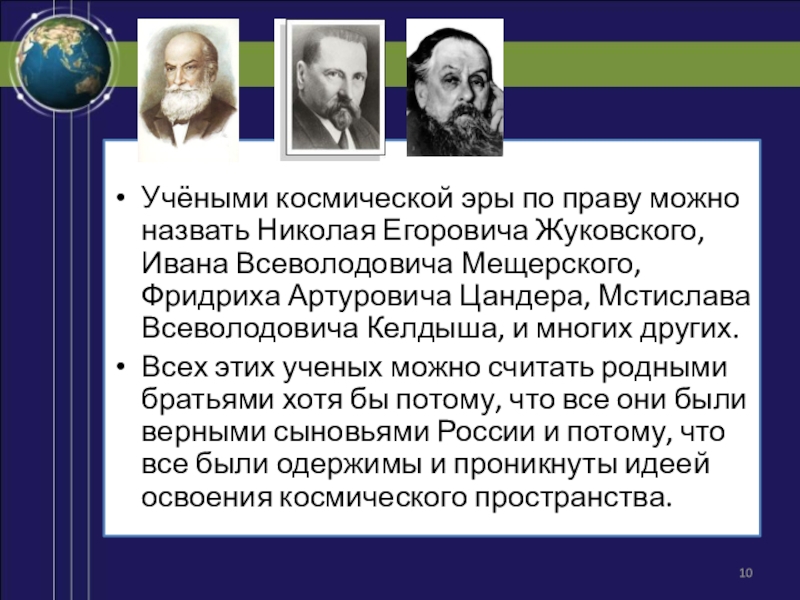 • Учёными космической эры по праву можно назвать Николая Егоровича Жуковского, Ивана Всеволодовича Мещерского, Фридриха Артуровича Цандера, Мстислава Всеволодовича Келдыша, и многих других.

• Всех этих ученых можно считать родными братьями хотя бы потому, что все они были верными сыновьями России и потому, что все были одержимы и проникнуты идеей освоения космического пространства.

10